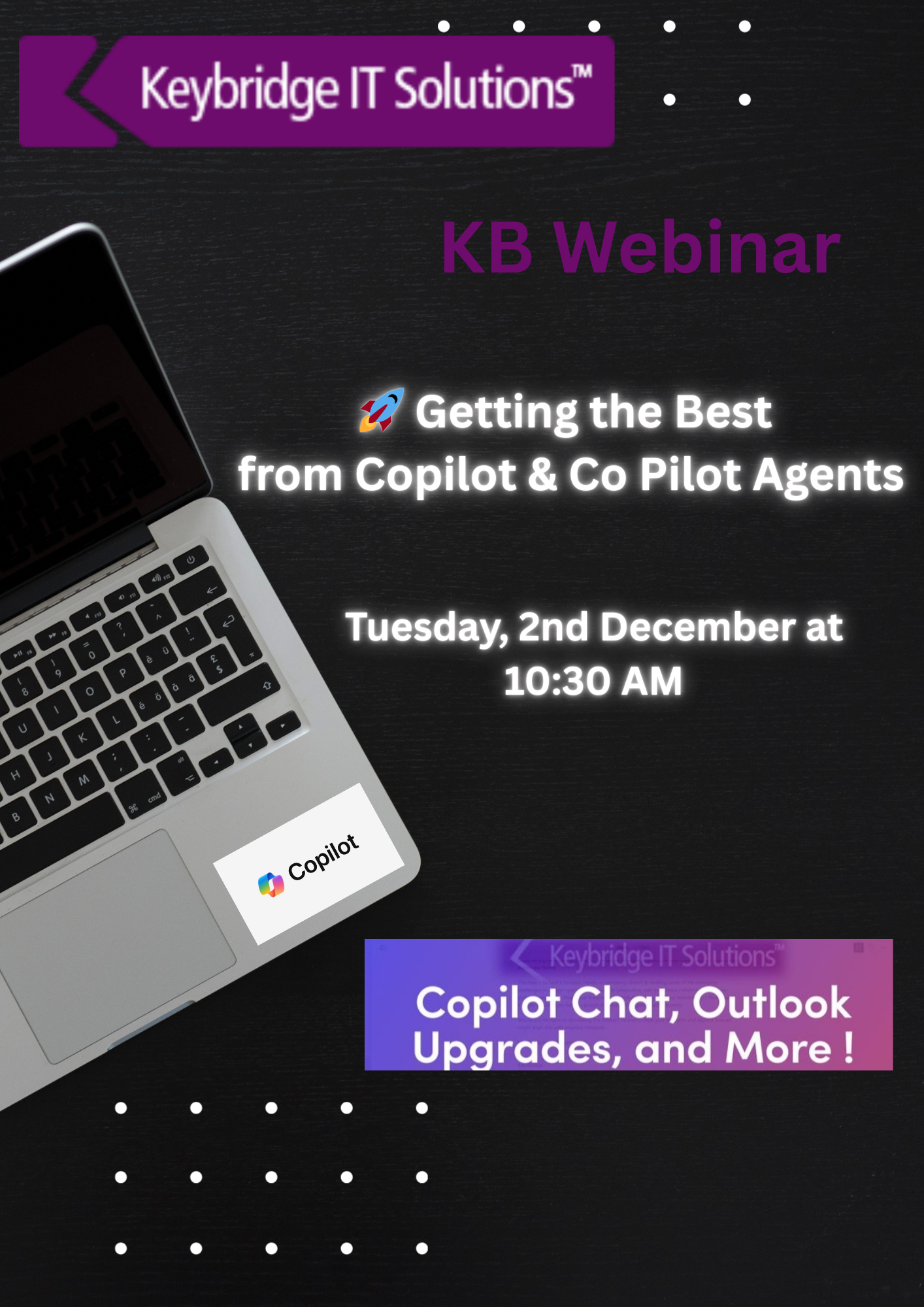 Keybridge IT Solutions™

KB Webinar

🚀 Getting the Best from Copilot & Co Pilot Agents

Tuesday, 2nd December at 10:30 AM

Copilot

Keybridge IT Solutions™

Copilot Chat, Outlook Upgrades, and More !